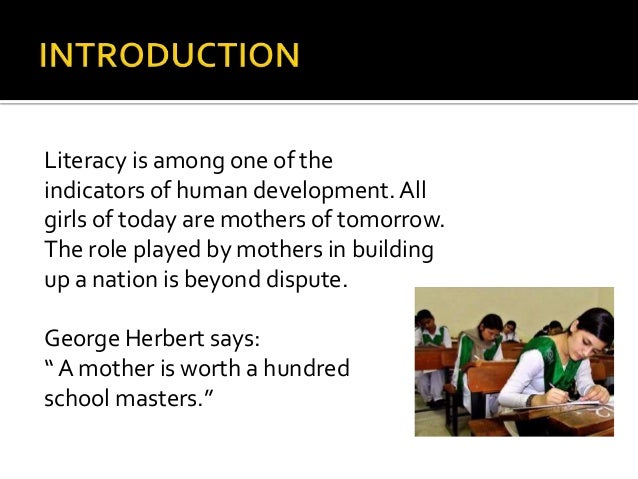 INTRODUCTION

Literacy is among one of the indicators of human development. All girls of today are mothers of tomorrow. The role played by mothers in building up a nation is beyond dispute.

George Herbert says:
" A mother is worth a hundred school masters."